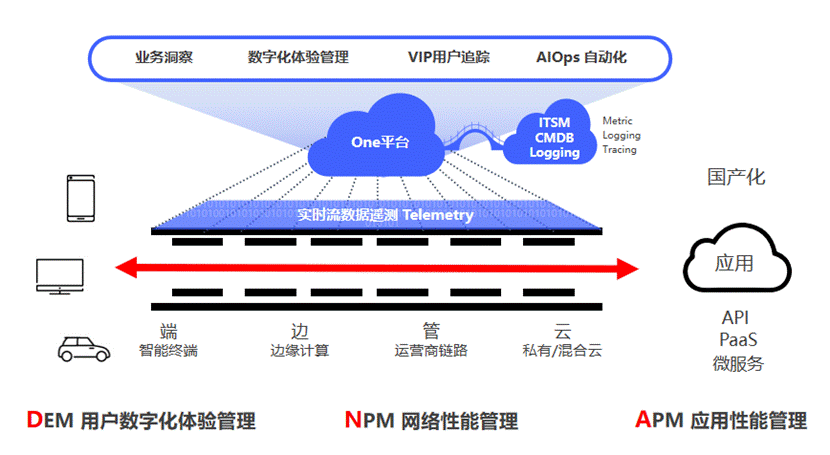 业务洞察 数字化体验管理 VIP用户追踪 AIOps 自动化

One平台

ITSM
CMDB
Logging

Metric
Logging
Tracing

国产化

实时流数据遥测 Telemetry

应用

API
PaaS
微服务

端
智能终端

边
边缘计算

管
运营商链路

云
私有/混合云

DEM 用户数字化体验管理

NPM 网络性能管理

APM 应用性能管理